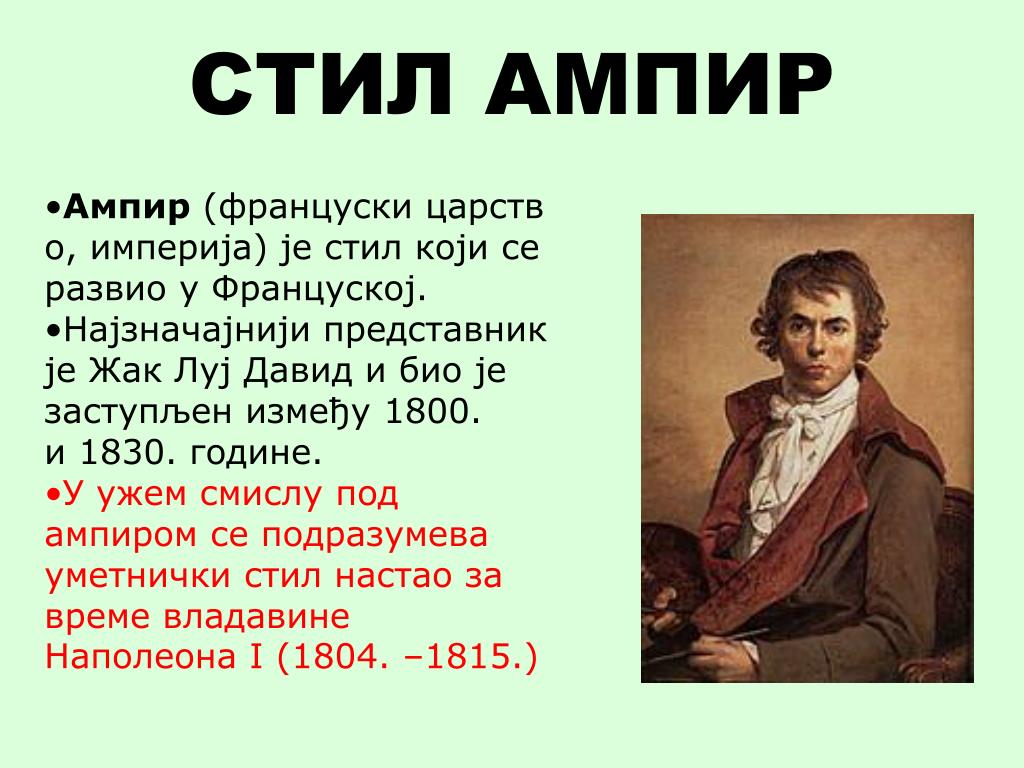 СТИЛ АМПИР

•Ампир (француски царств о, империја) је стил који се развио у Француској.
•Најзначајнији представник је Жак Луј Давид и био је заступљен између 1800. и 1830. године.
•У ужем смислу под ампиром се подразумева уметнички стил настао за време владавине Наполеона I (1804. –1815.)